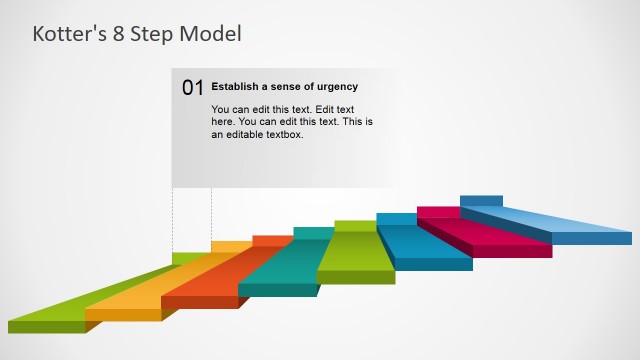 Kotter's 8 Step Model

01 Establish a sense of urgency

You can edit this text. Edit text here. You can edit this text. This is an editable textbox.